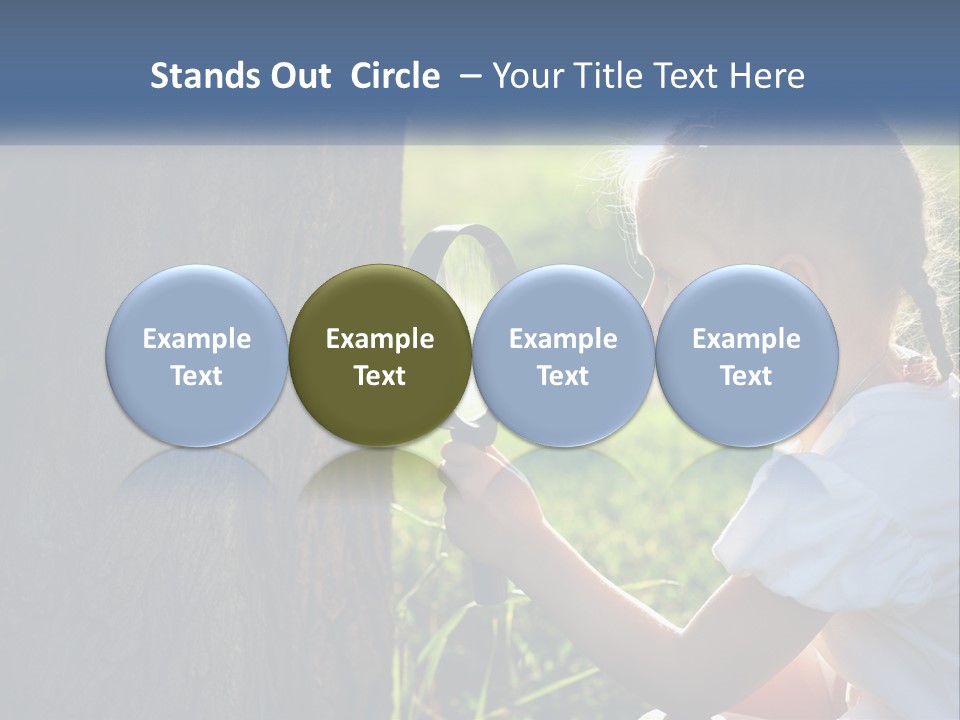 Stands Out Circle – Your Title Text Here

Example Text

Example Text

Example Text

Example Text